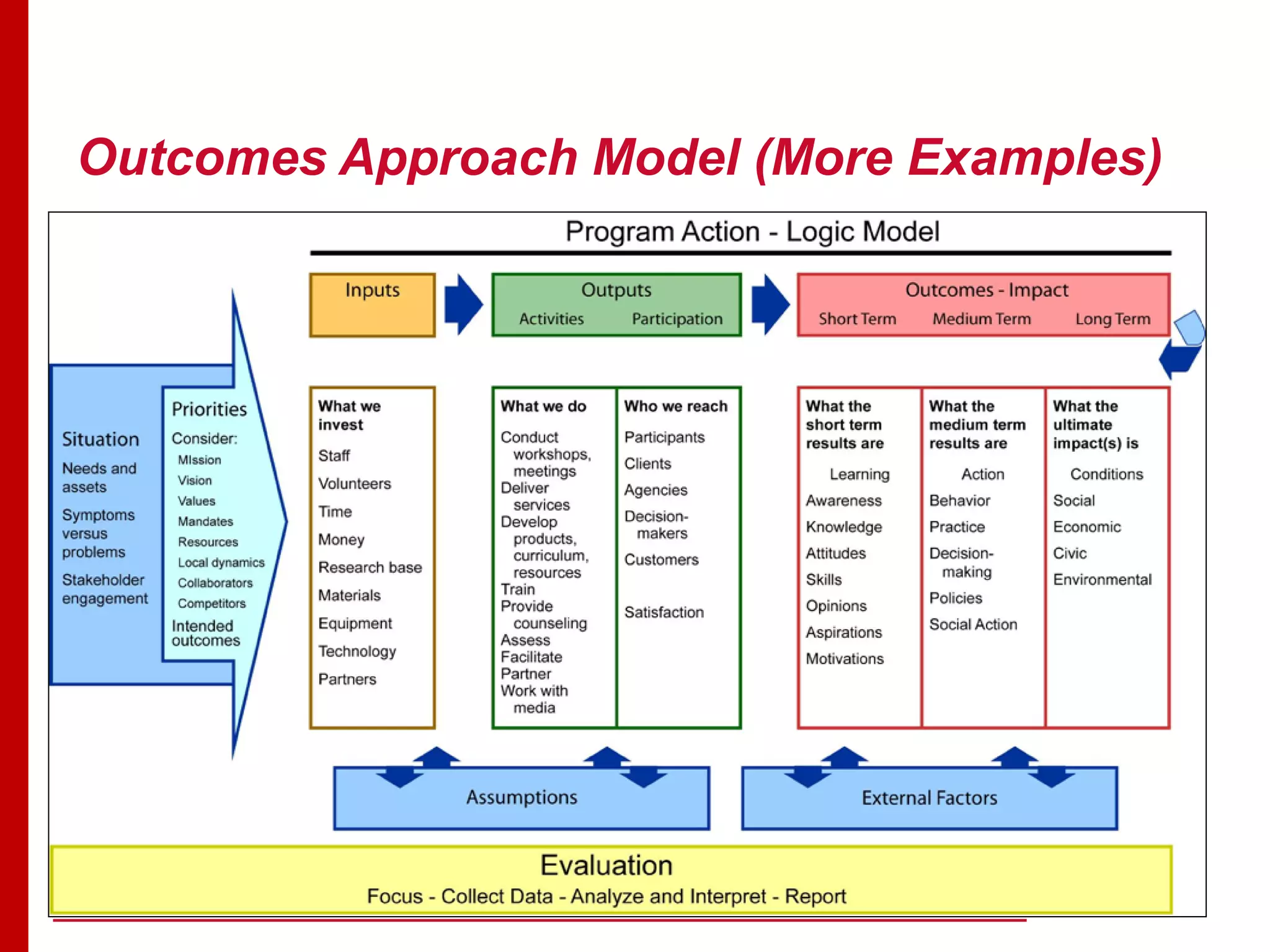 Outcomes Approach Model (More Examples)

Program Action - Logic Model

Inputs

Outputs
Activities Participation

Outcomes - Impact
Short Term Medium Term Long Term

Situation
Needs and assets
Symptoms versus problems
Stakeholder engagement

Priorities
Consider:
MIssion
Vision
Values
Mandates
Resources
Local dynamics
Collaborators
Competitors
Intended outcomes

What we invest
Staff
Volunteers
Time
Money
Research base
Materials
Equipment
Technology
Partners

What we do
Conduct workshops, meetings
Deliver services
Develop products, curriculum, resources
Train
Provide counseling
Assess
Facilitate
Partner
Work with media

Who we reach
Participants
Clients
Agencies
Decision-makers
Customers
Satisfaction

What the short term results are
Learning
Awareness
Knowledge
Attitudes
Skills
Opinions
Aspirations
Motivations

What the medium term results are
Action
Behavior
Practice
Decision-making
Policies
Social Action

What the ultimate impact(s) is
Conditions
Social
Economic
Civic
Environmental

Assumptions

External Factors

Evaluation
Focus - Collect Data - Analyze and Interpret - Report